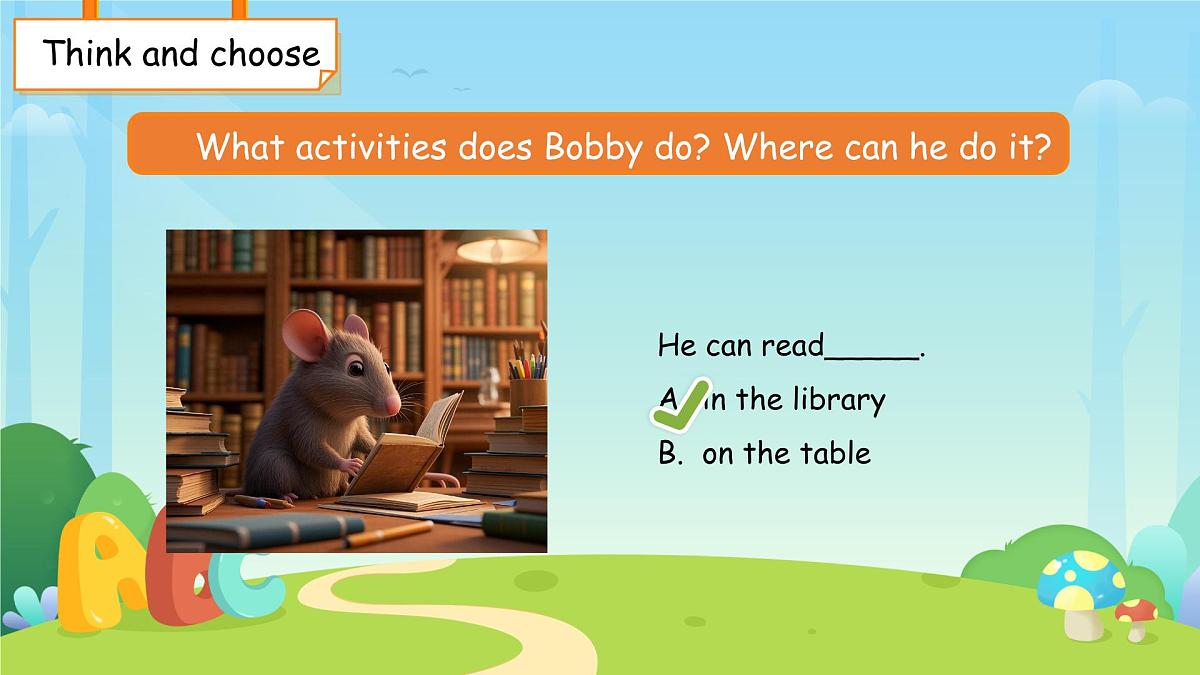 Think and choose

What activities does Bobby do? Where can he do it?

He can read_____.

A. in the library

B. on the table